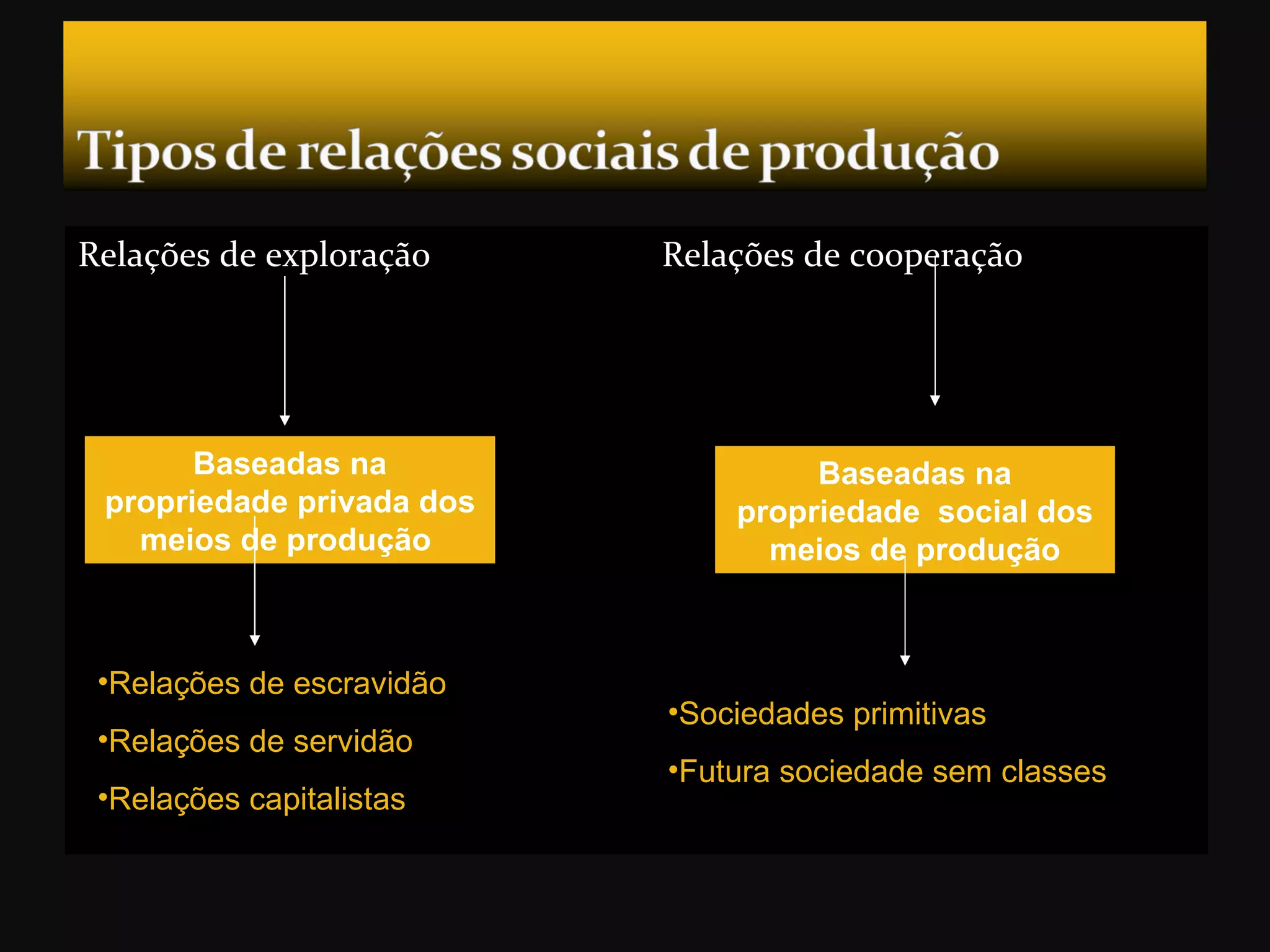 Tipos de relações sociais de produção

Relações de exploração

Baseadas na propriedade privada dos meios de produção

•Relações de escravidão

•Relações de servidão

•Relações capitalistas

Relações de cooperação

Baseadas na propriedade social dos meios de produção

•Sociedades primitivas

•Futura sociedade sem classes